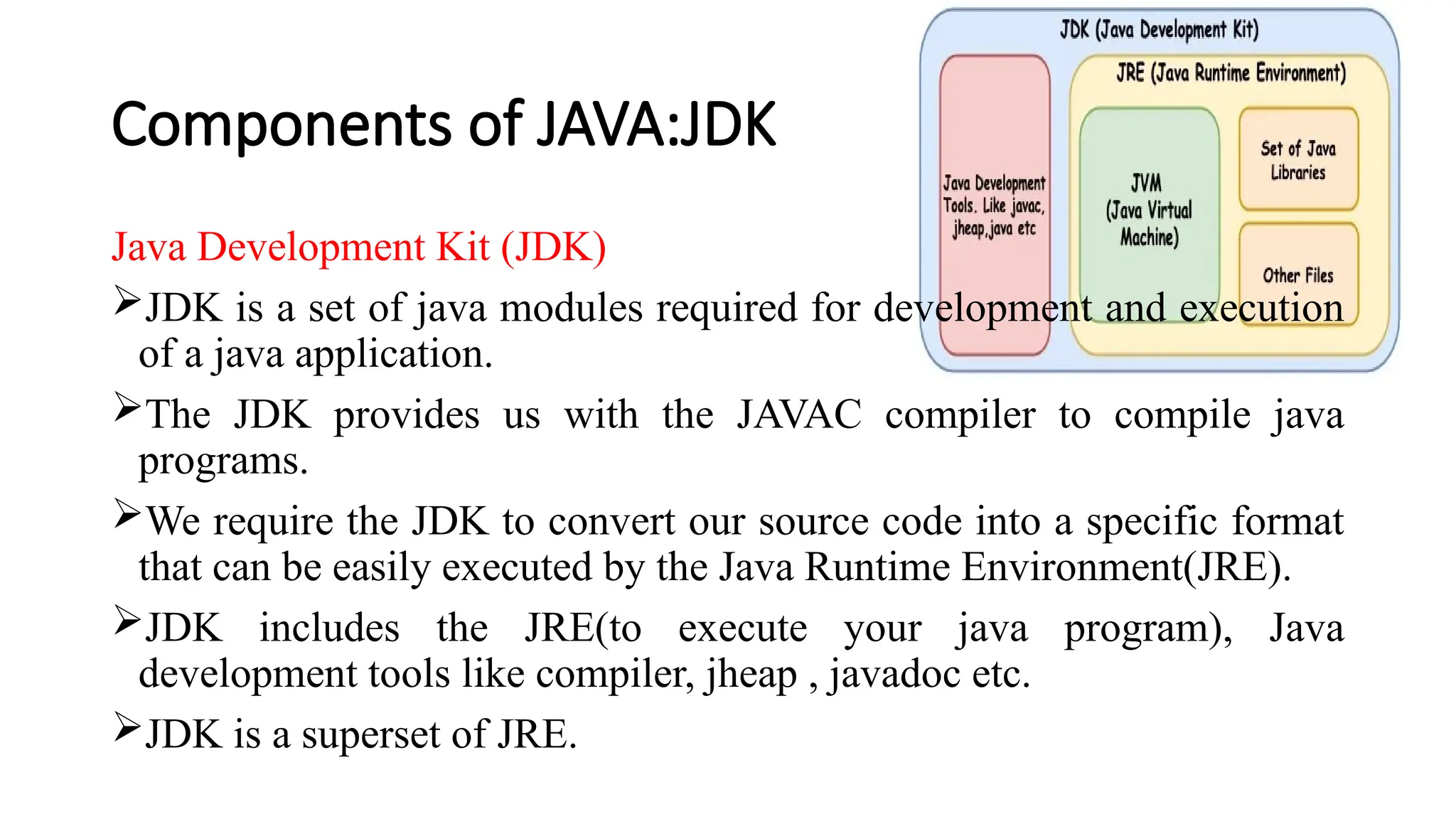 Components of JAVA:JDK

JDK (Java Development Kit)

JRE (Java Runtime Environment)

Java Development Tools. Like javac, jheap,java etc

JVM (Java Virtual Machine)

Set of Java Libraries

Other Files

Java Development Kit (JDK)

➢JDK is a set of java modules required for development and execution of a java application.

➢The JDK provides us with the JAVAC compiler to compile java programs.

➢We require the JDK to convert our source code into a specific format that can be easily executed by the Java Runtime Environment(JRE).

➢JDK includes the JRE(to execute your java program), Java development tools like compiler, jheap , javadoc etc.

➢JDK is a superset of JRE.